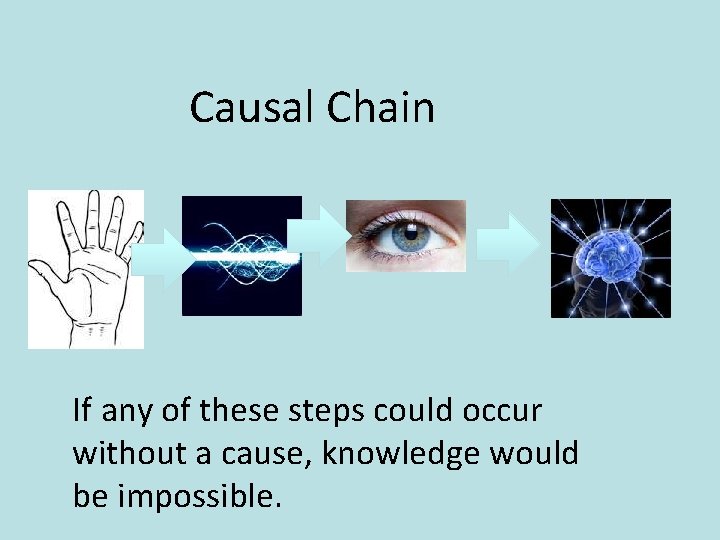 Causal Chain

If any of these steps could occur without a cause, knowledge would be impossible.